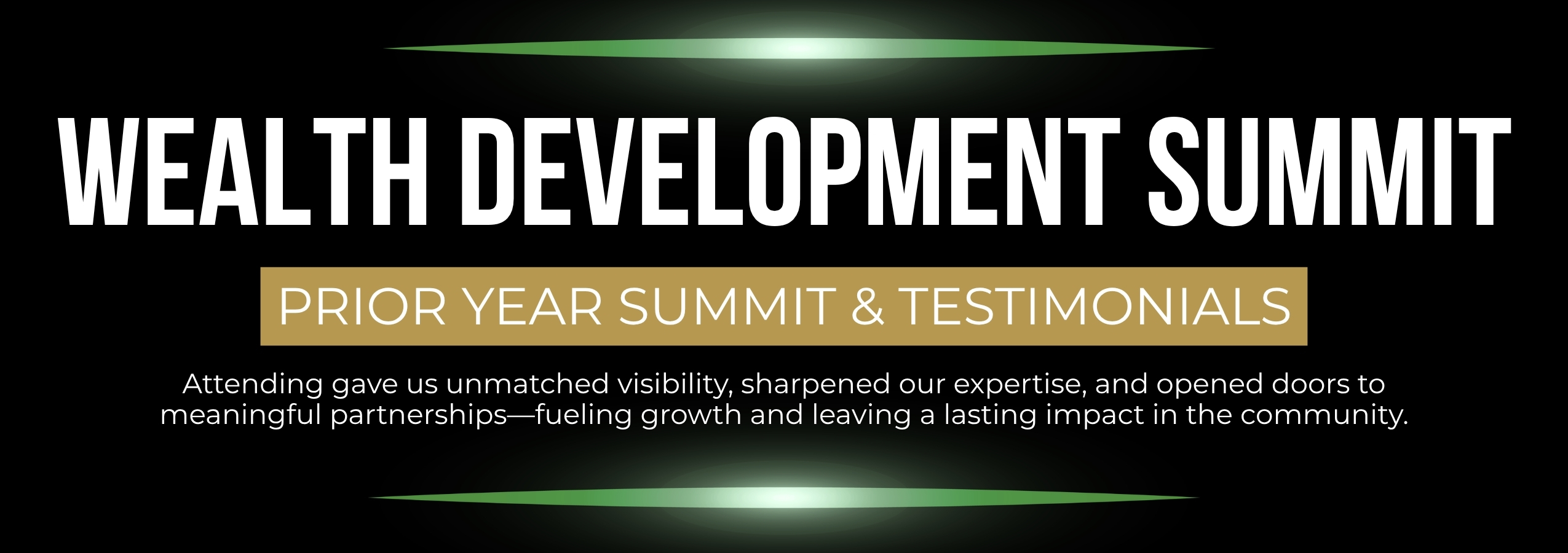 WEALTH DEVELOPMENT SUMMIT

PRIOR YEAR SUMMIT & TESTIMONIALS

Attending gave us unmatched visibility, sharpened our expertise, and opened doors to meaningful partnerships—fueling growth and leaving a lasting impact in the community.